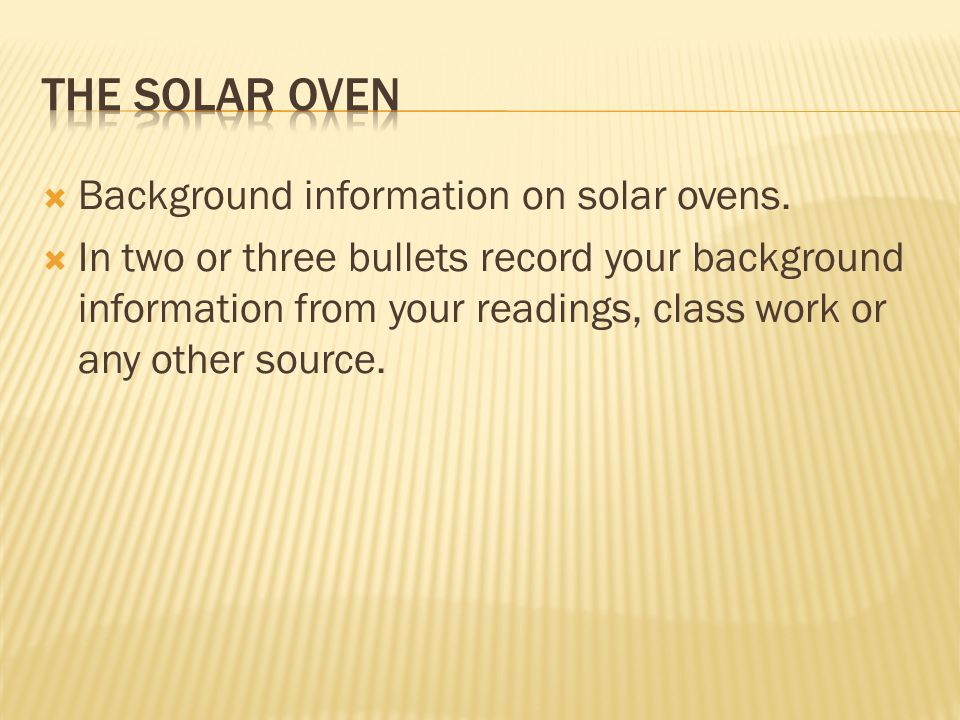 THE SOLAR OVEN

Background information on solar ovens.

In two or three bullets record your background information from your readings, class work or any other source.